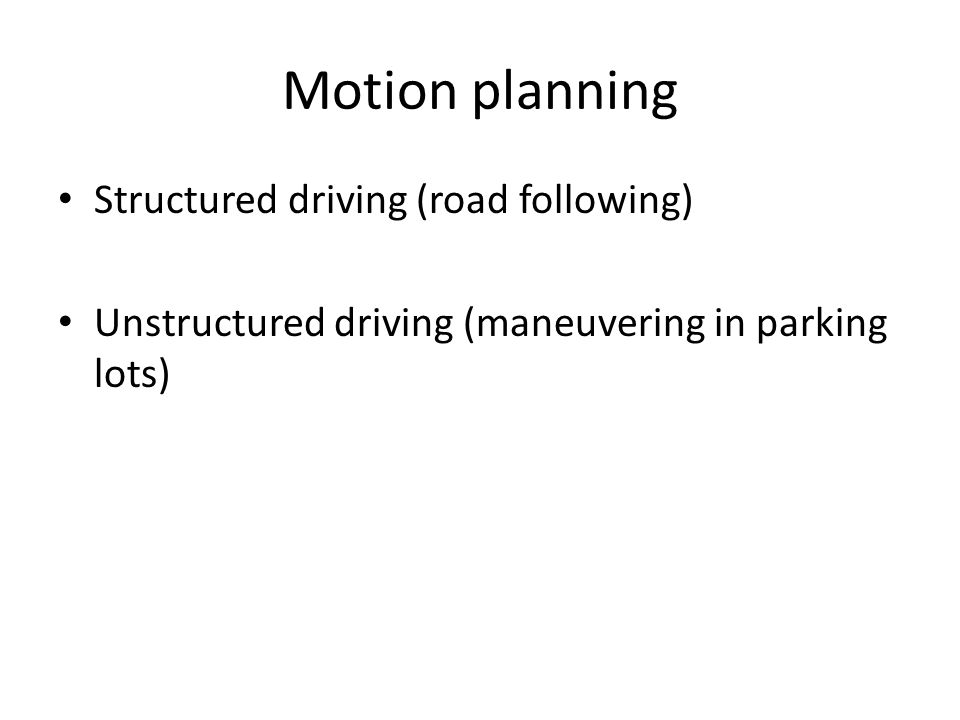 Motion planning

• Structured driving (road following)

• Unstructured driving (maneuvering in parking lots)